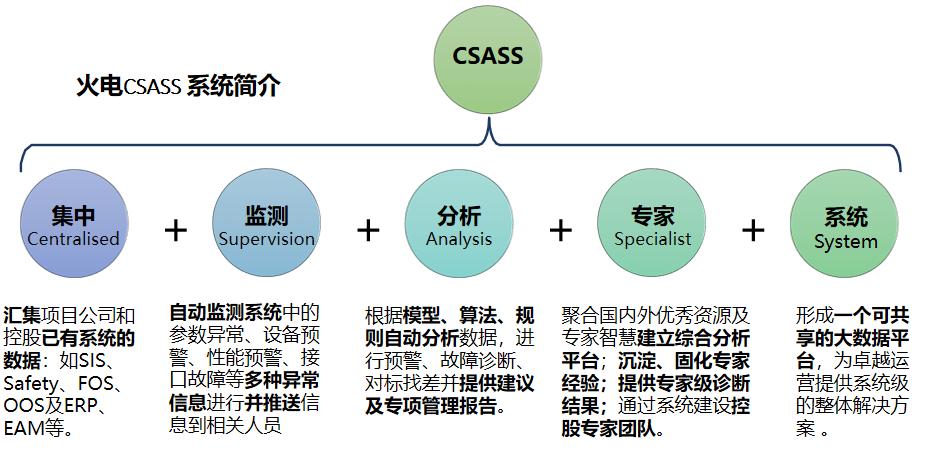 CSASS

火电CSASS 系统简介

集中
Centralised

+

监测
Supervision

+

分析
Analysis

+

专家
Specialist

+

系统
System

汇集项目公司和控股已有系统的数据：如SIS、Safety、FOS、OOS及ERP、EAM等。

自动监测系统中的参数异常、设备预警、性能预警、接口故障等多种异常信息进行并推送信息到相关人员

根据模型、算法、规则自动分析数据，进行预警、故障诊断、对标找差并提供建议及专项管理报告。

聚合国内外优秀资源及专家智慧建立综合分析平台；沉淀、固化专家经验；提供专家级诊断结果；通过系统建设控股专家团队。

形成一个可共享的大数据平台，为卓越运营提供系统级的整体解决方案 。